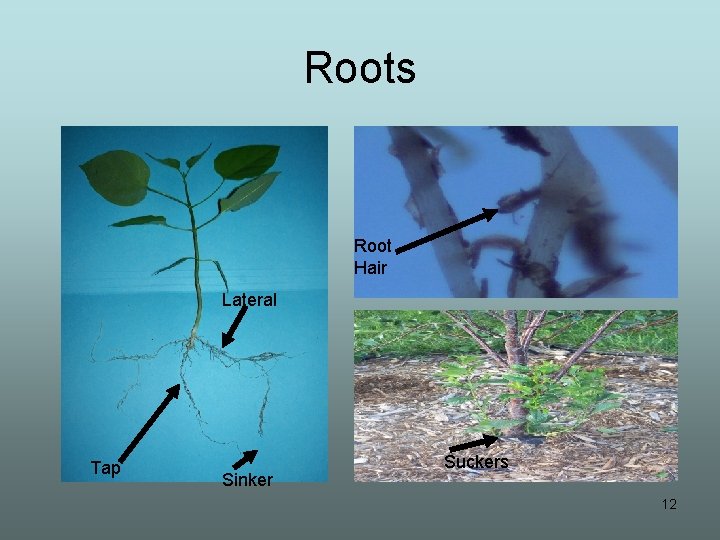 Roots

Lateral

Tap

Sinker

Root Hair

Suckers

12